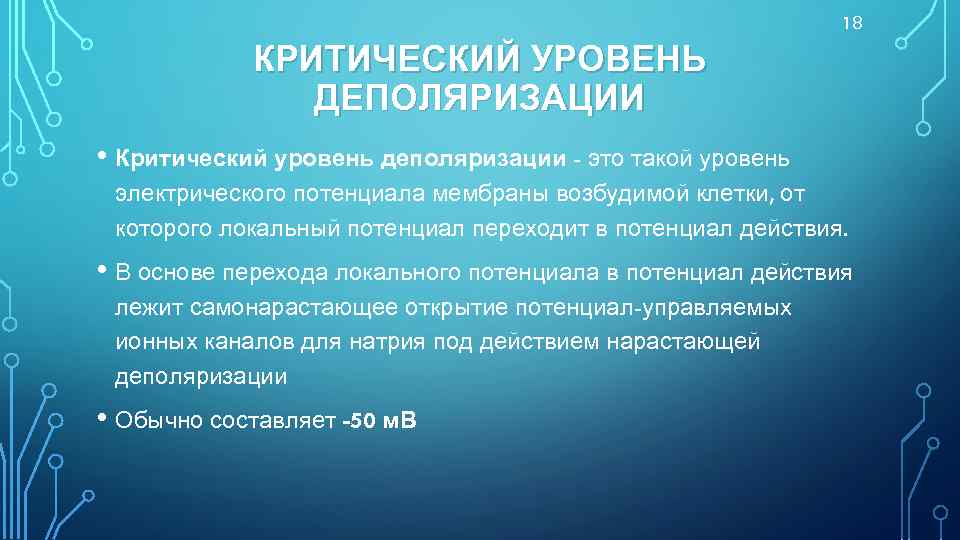 18

КРИТИЧЕСКИЙ УРОВЕНЬ ДЕПОЛЯРИЗАЦИИ

• Критический уровень деполяризации - это такой уровень электрического потенциала мембраны возбудимой клетки, от которого локальный потенциал переходит в потенциал действия.

• В основе перехода локального потенциала в потенциал действия лежит самонарастающее открытие потенциал-управляемых ионных каналов для натрия под действием нарастающей деполяризации

• Обычно составляет -50 мВ